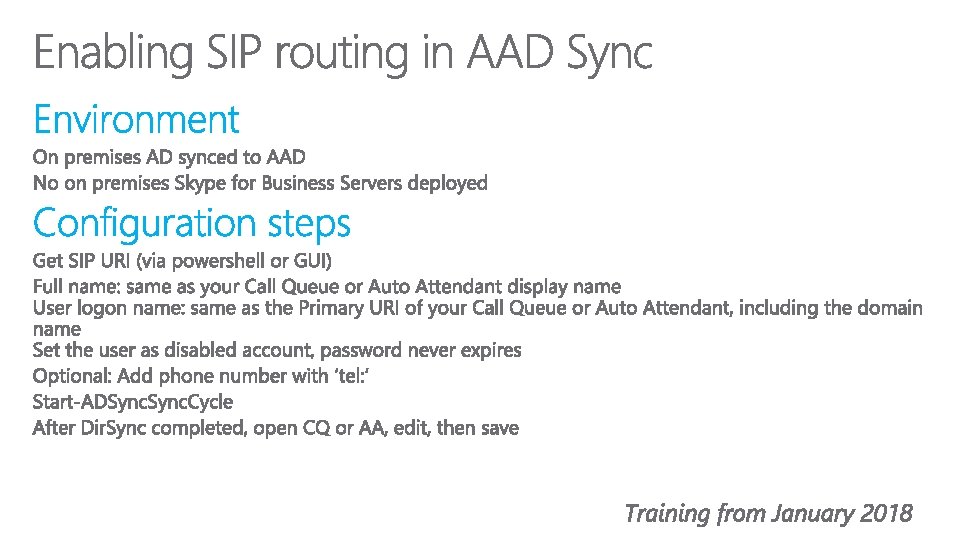 Enabling SIP routing in AAD Sync

Environment

On premises AD synced to AAD

No on premises Skype for Business Servers deployed

Configuration steps

Get SIP URI (via powershell or GUI)

Full name: same as your Call Queue or Auto Attendant display name

User logon name: same as the Primary URI of your Call Queue or Auto Attendant, including the domain name

Set the user as disabled account, password never expires

Optional: Add phone number with 'tel:'

Start-ADSyncSyncCycle

After DirSync completed, open CQ or AA, edit, then save

Training from January 2018